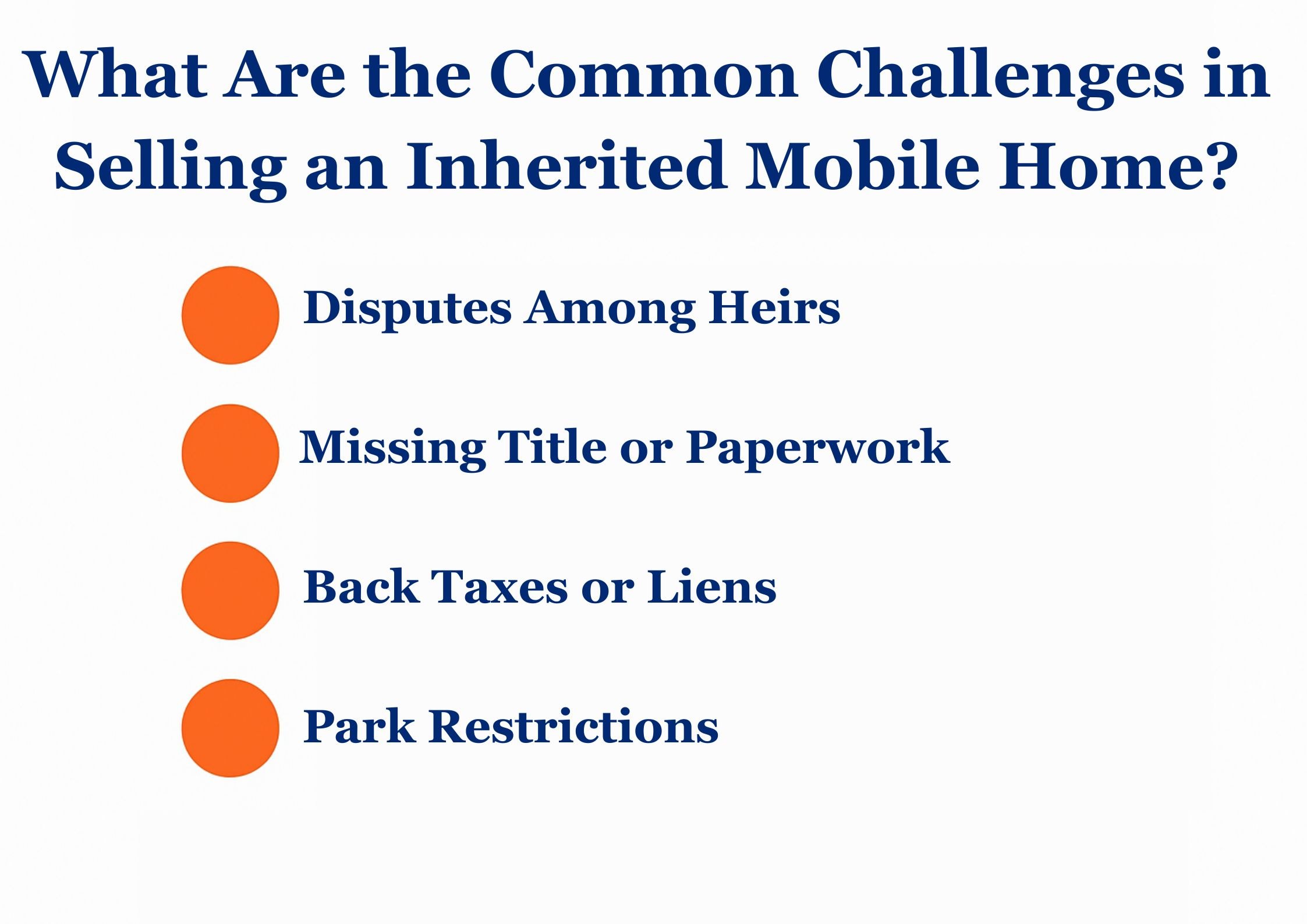 What Are the Common Challenges in Selling an Inherited Mobile Home?

Disputes Among Heirs

Missing Title or Paperwork

Back Taxes or Liens

Park Restrictions